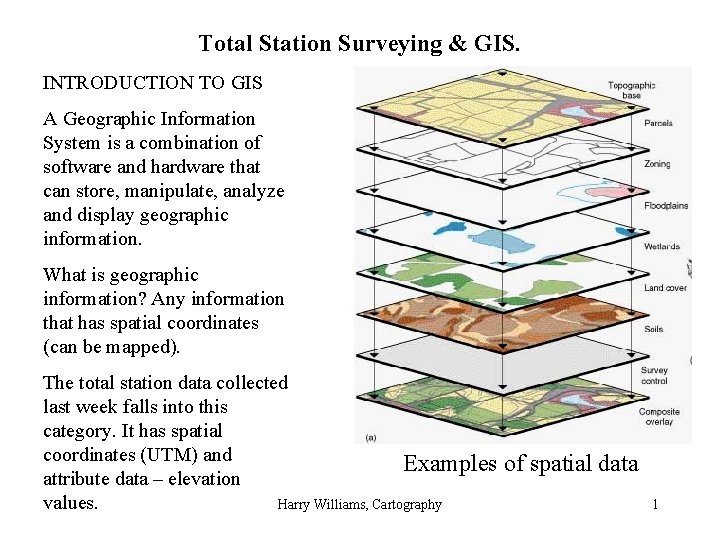 Total Station Surveying & GIS.

INTRODUCTION TO GIS

A Geographic Information System is a combination of software and hardware that can store, manipulate, analyze and display geographic information.

What is geographic information? Any information that has spatial coordinates (can be mapped).

The total station data collected last week falls into this category. It has spatial coordinates (UTM) and attribute data – elevation values.

Topographic base

Parcels

Zoning

Floodplains

Wetlands

Land cover

Soils

Survey control

Composite overlay

(a)

Examples of spatial data

Harry Williams, Cartography

1